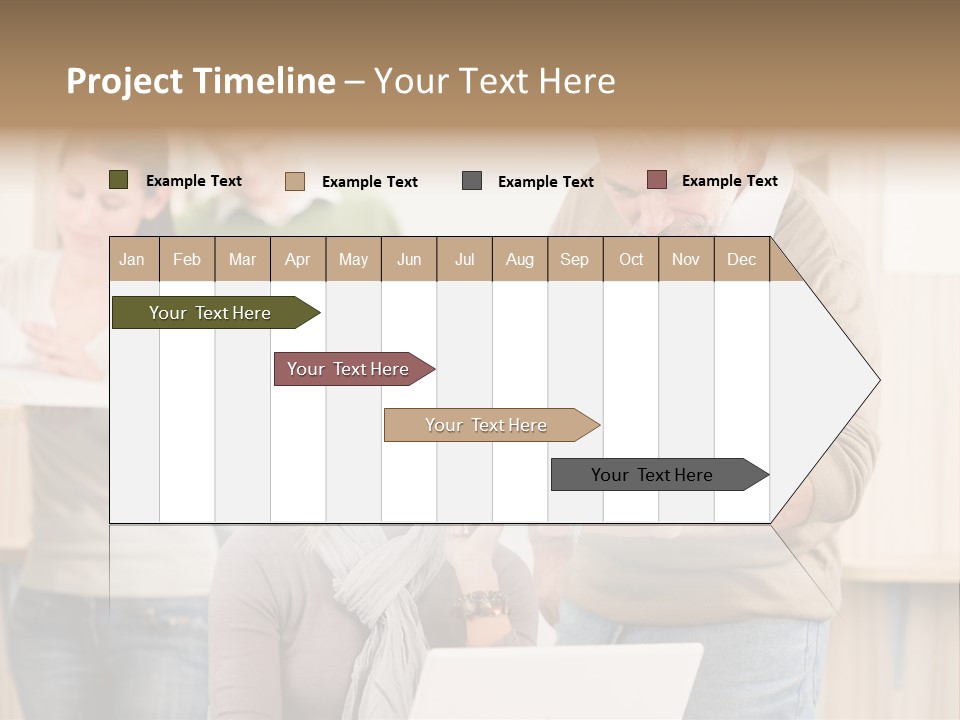 Project Timeline – Your Text Here

Example Text
Example Text
Example Text
Example Text

| Jan | Feb | Mar | Apr | May | Jun | Jul | Aug | Sep | Oct | Nov | Dec |
|---|---|---|---|---|---|---|---|---|---|---|---|

Your Text Here
Your Text Here
Your Text Here
Your Text Here